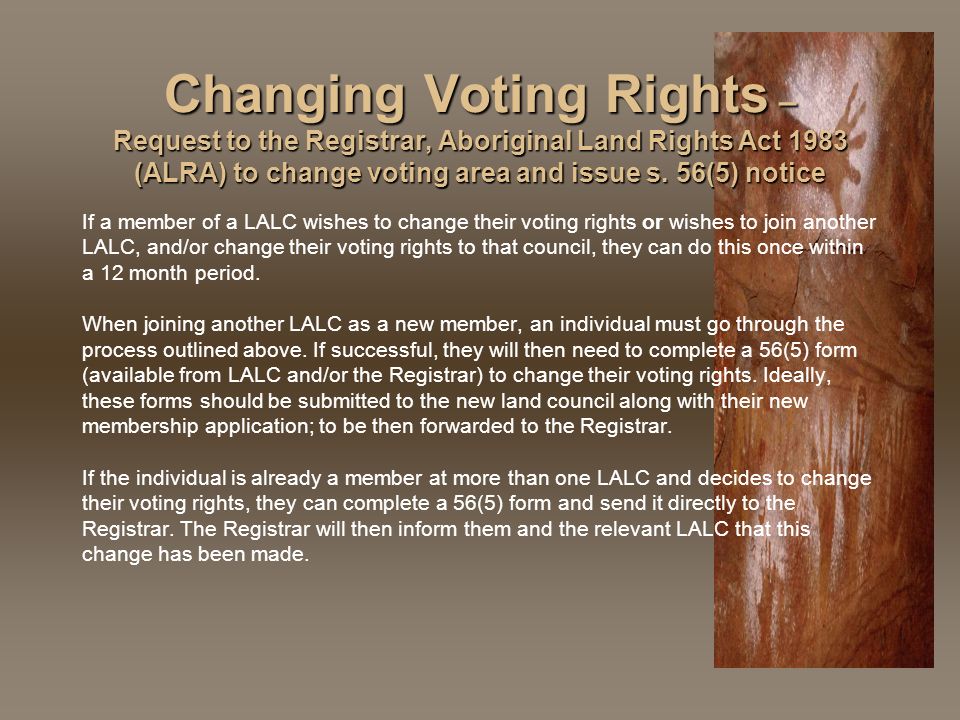 Changing Voting Rights –
Request to the Registrar, Aboriginal Land Rights Act 1983 (ALRA) to change voting area and issue s. 56(5) notice

If a member of a LALC wishes to change their voting rights or wishes to join another LALC, and/or change their voting rights to that council, they can do this once within a 12 month period.

When joining another LALC as a new member, an individual must go through the process outlined above. If successful, they will then need to complete a 56(5) form (available from LALC and/or the Registrar) to change their voting rights. Ideally, these forms should be submitted to the new land council along with their new membership application; to be then forwarded to the Registrar.

If the individual is already a member at more than one LALC and decides to change their voting rights, they can complete a 56(5) form and send it directly to the Registrar. The Registrar will then inform them and the relevant LALC that this change has been made.